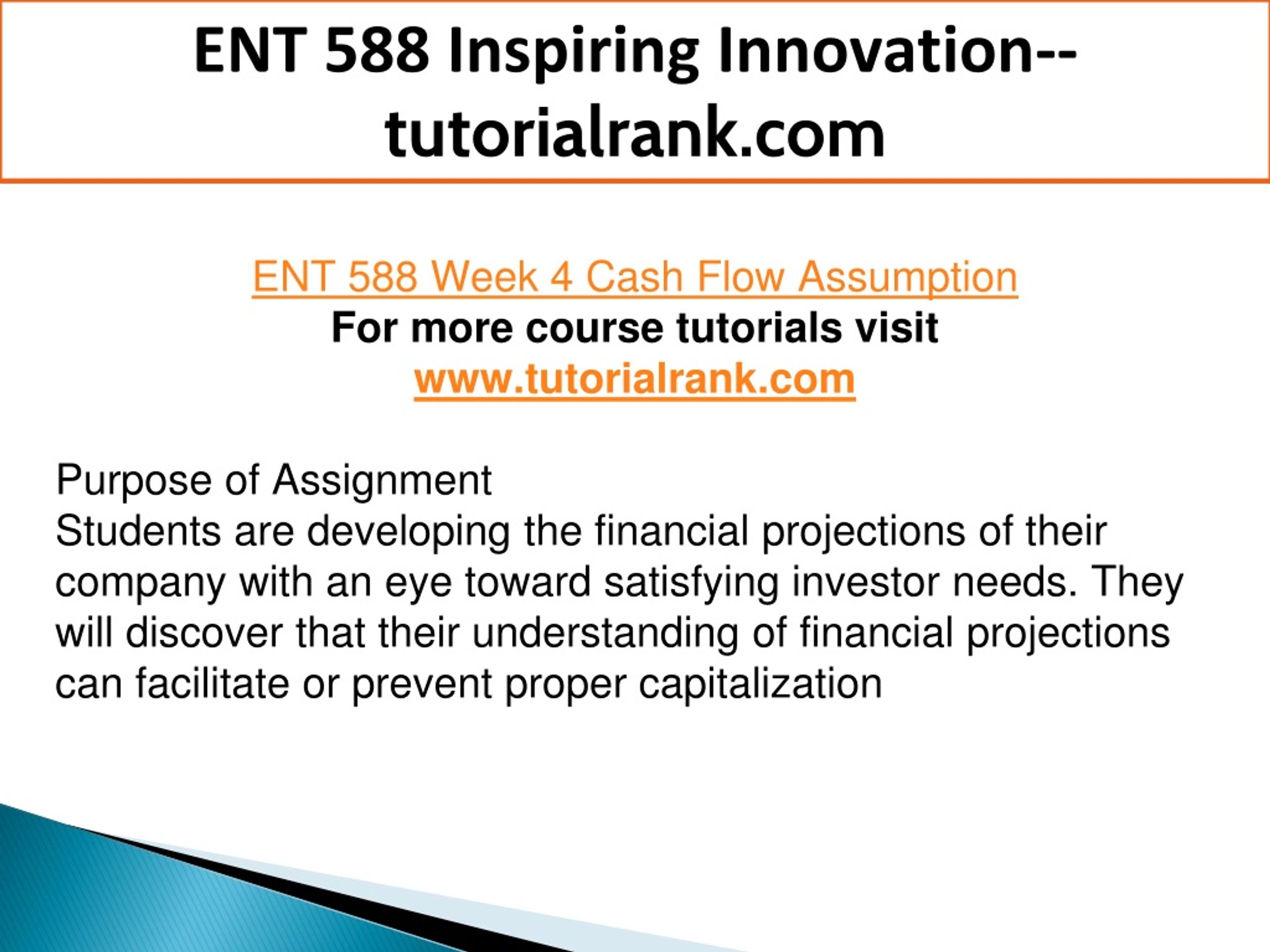 ENT 588 Inspiring Innovation--tutorialrank.com

ENT 588 Week 4 Cash Flow Assumption
For more course tutorials visit
www.tutorialrank.com

Purpose of Assignment
Students are developing the financial projections of their company with an eye toward satisfying investor needs. They will discover that their understanding of financial projections can facilitate or prevent proper capitalization